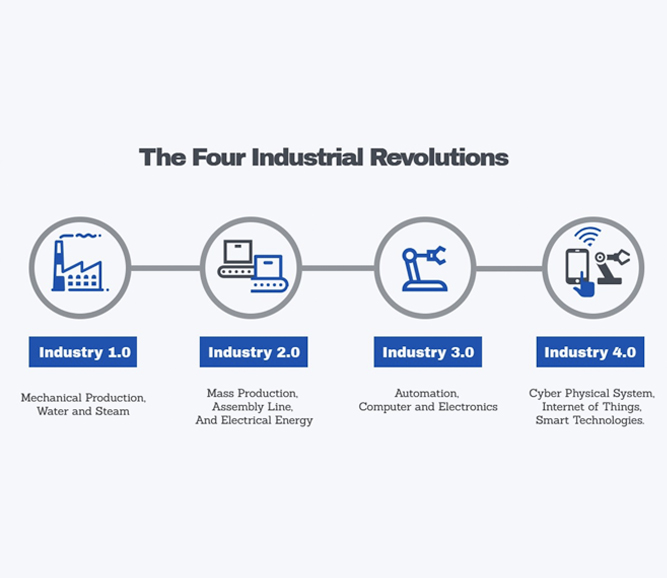 The Four Industrial Revolutions

Industry 1.0

Mechanical Production, Water and Steam

Industry 2.0

Mass Production, Assembly Line, And Electrical Energy

Industry 3.0

Automation, Computer and Electronics

Industry 4.0

Cyber Physical System, Internet of Things, Smart Technologies.